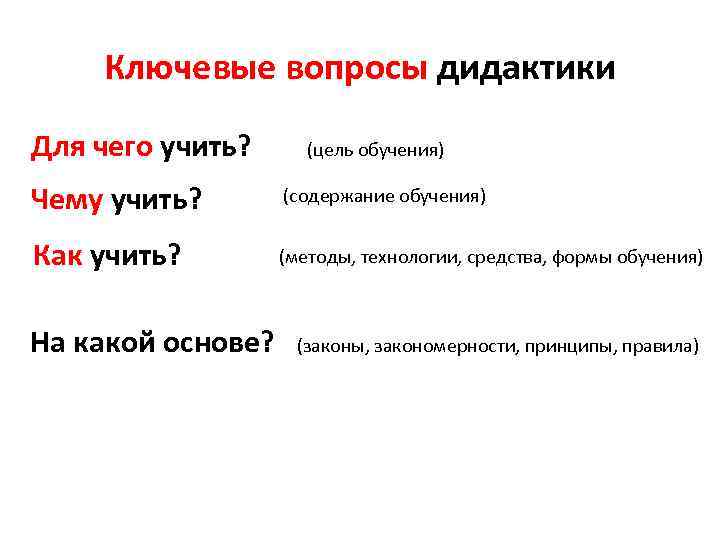 Ключевые вопросы дидактики

Для чего учить? (цель обучения)

Чему учить? (содержание обучения)

Как учить? (методы, технологии, средства, формы обучения)

На какой основе? (законы, закономерности, принципы, правила)